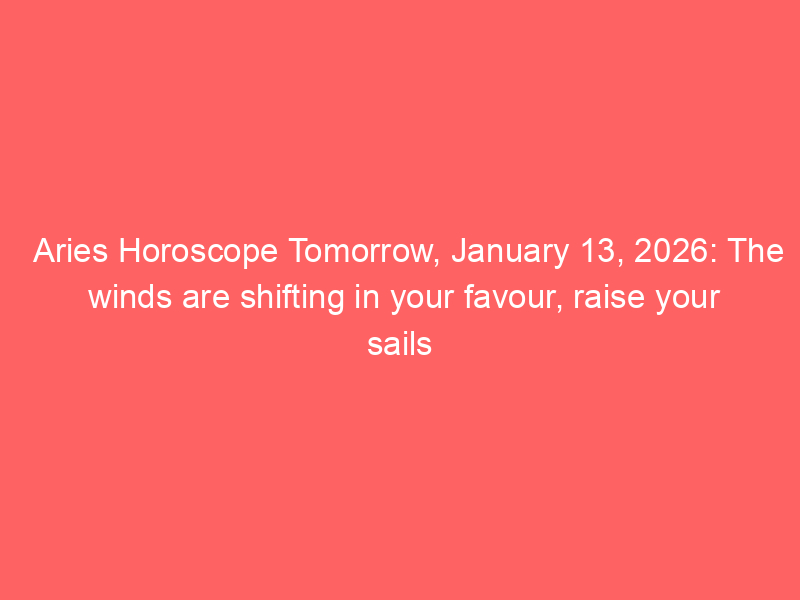 Aries Horoscope Tomorrow, January 13, 2026: The winds are shifting in your favour, raise your sails